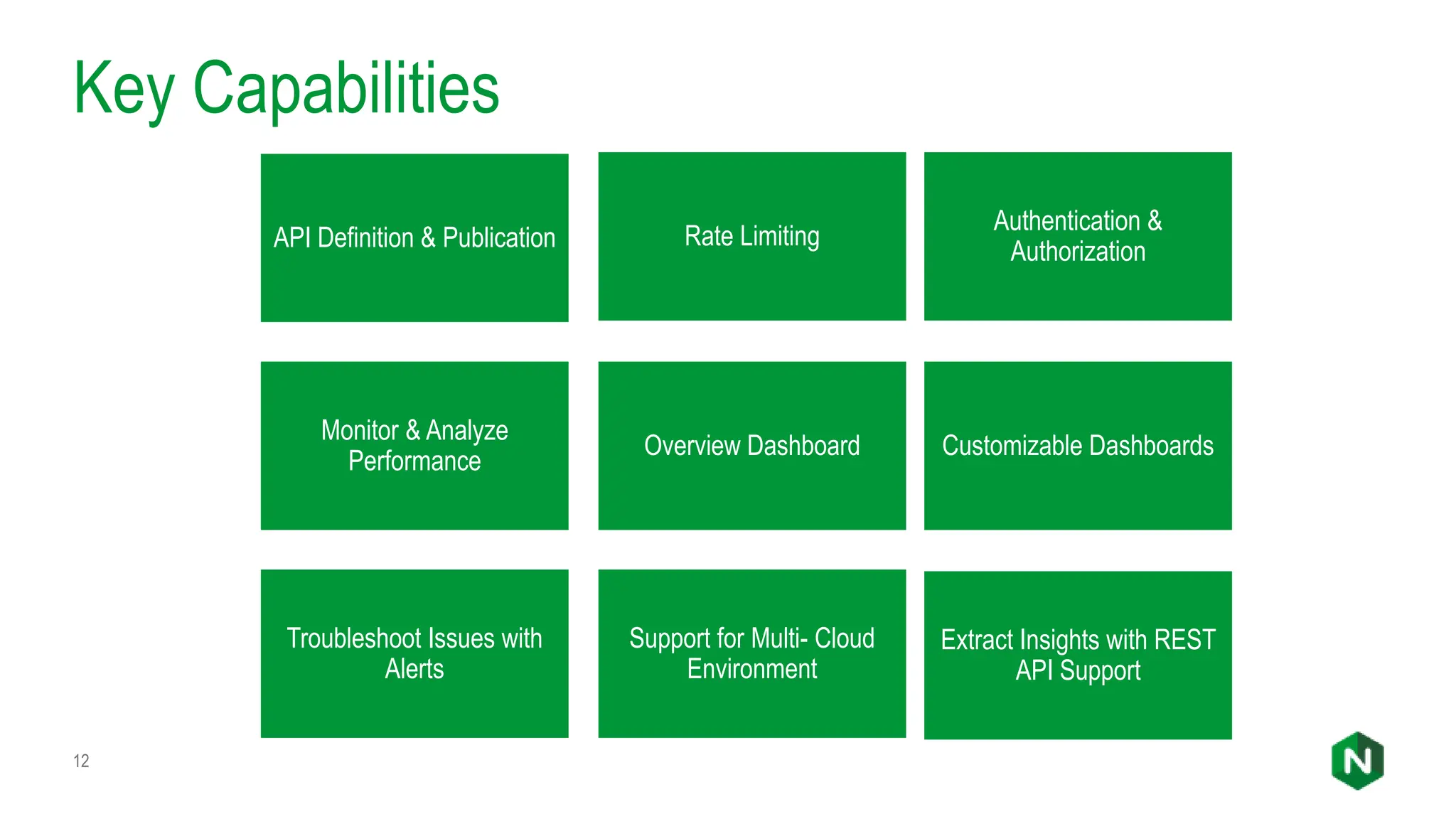 Key Capabilities

API Definition & Publication

Rate Limiting

Authentication & Authorization

Monitor & Analyze Performance

Overview Dashboard

Customizable Dashboards

Troubleshoot Issues with Alerts

Support for Multi- Cloud Environment

Extract Insights with REST API Support

12

N